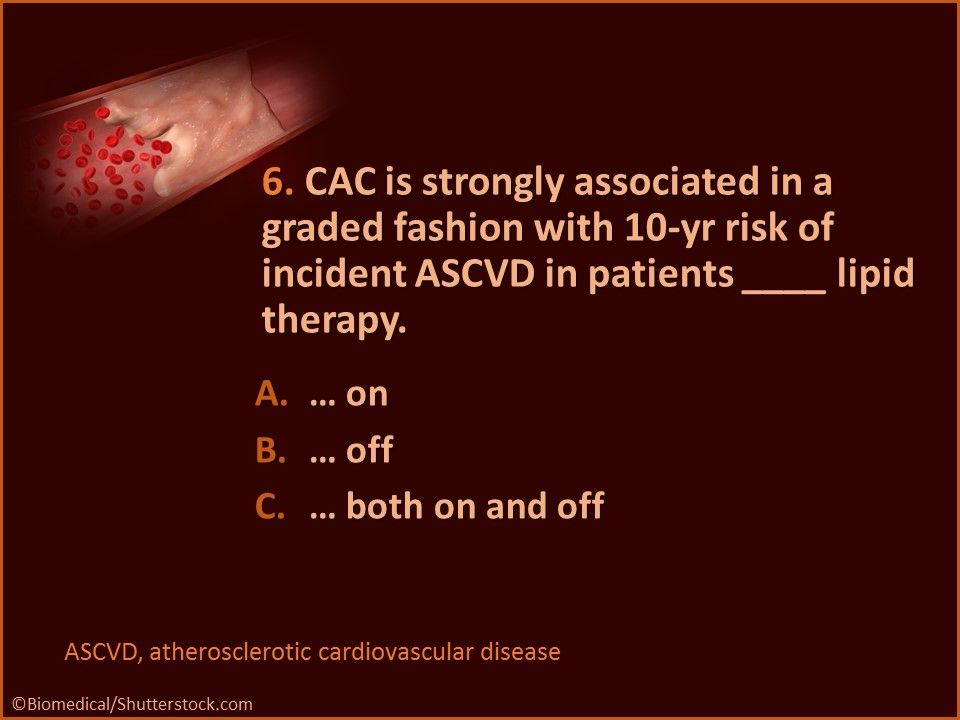 6. CAC is strongly associated in a graded fashion with 10-yr risk of incident ASCVD in patients ____ lipid therapy.

A. … on
B. … off
C. … both on and off

ASCVD, atherosclerotic cardiovascular disease

©Biomedical/Shutterstock.com